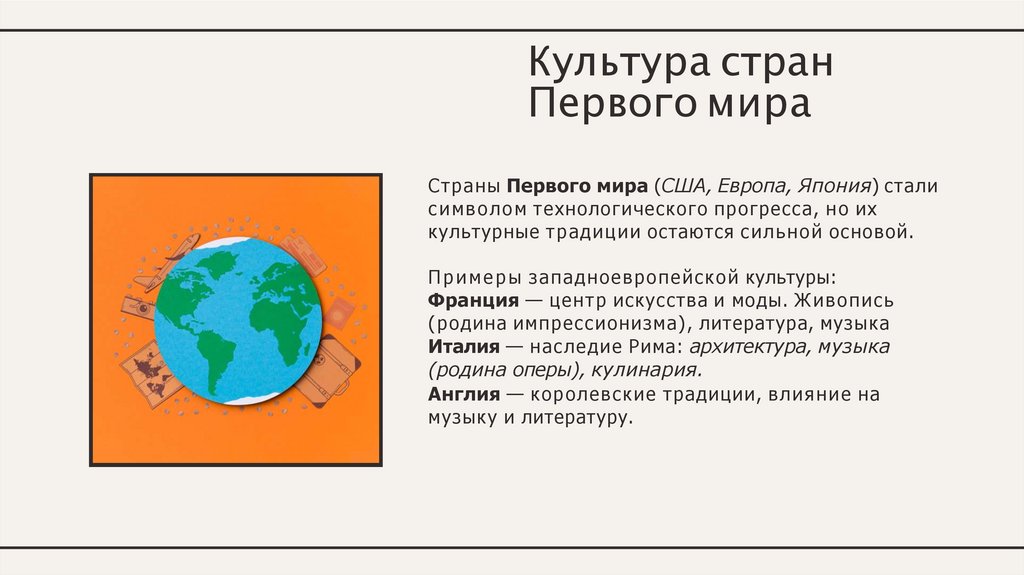 Культура стран Первого мира

Страны Первого мира (США, Европа, Япония) стали символом технологического прогресса, но их культурные традиции остаются сильной основой.

Примеры западноевропейской культуры:
Франция — центр искусства и моды. Живопись (родина импрессионизма), литература, музыка
Италия — наследие Рима: архитектура, музыка (родина оперы), кулинария.
Англия — королевские традиции, влияние на музыку и литературу.